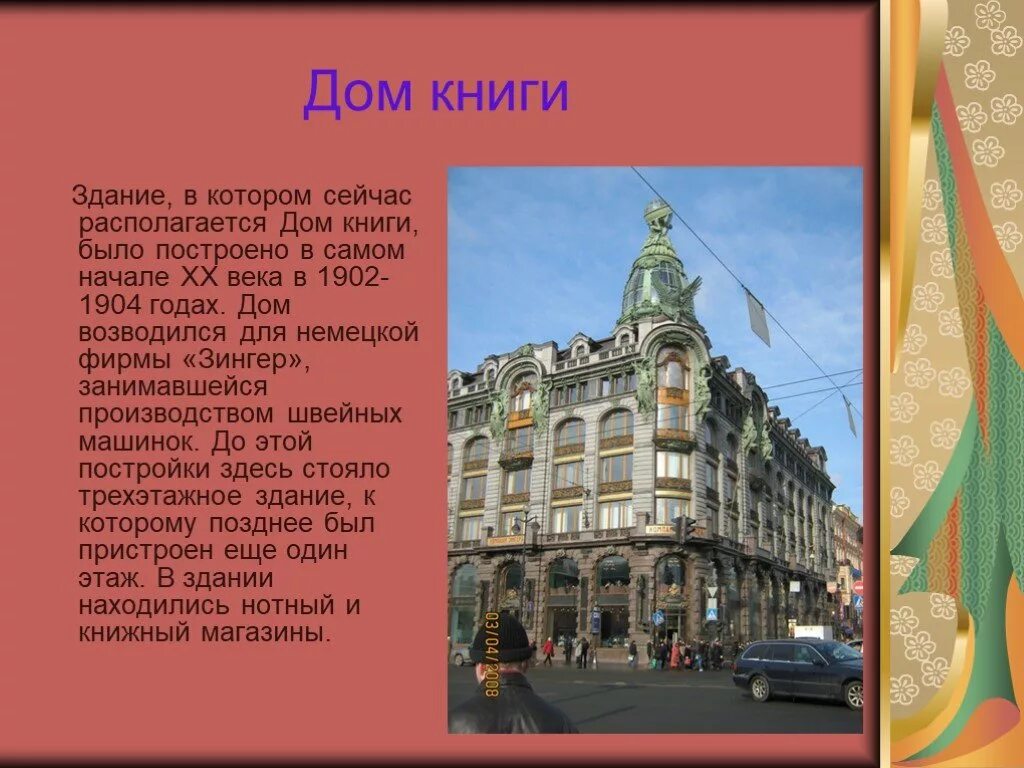 Дом книги

Здание, в котором сейчас располагается Дом книги, было построено в самом начале XX века в 1902-1904 годах. Дом возводился для немецкой фирмы «Зингер», занимавшейся производством швейных машинок. До этой постройки здесь стояло трехэтажное здание, к которому позднее был пристроен еще один этаж. В здании находились нотный и книжный магазины.

03/04/2008